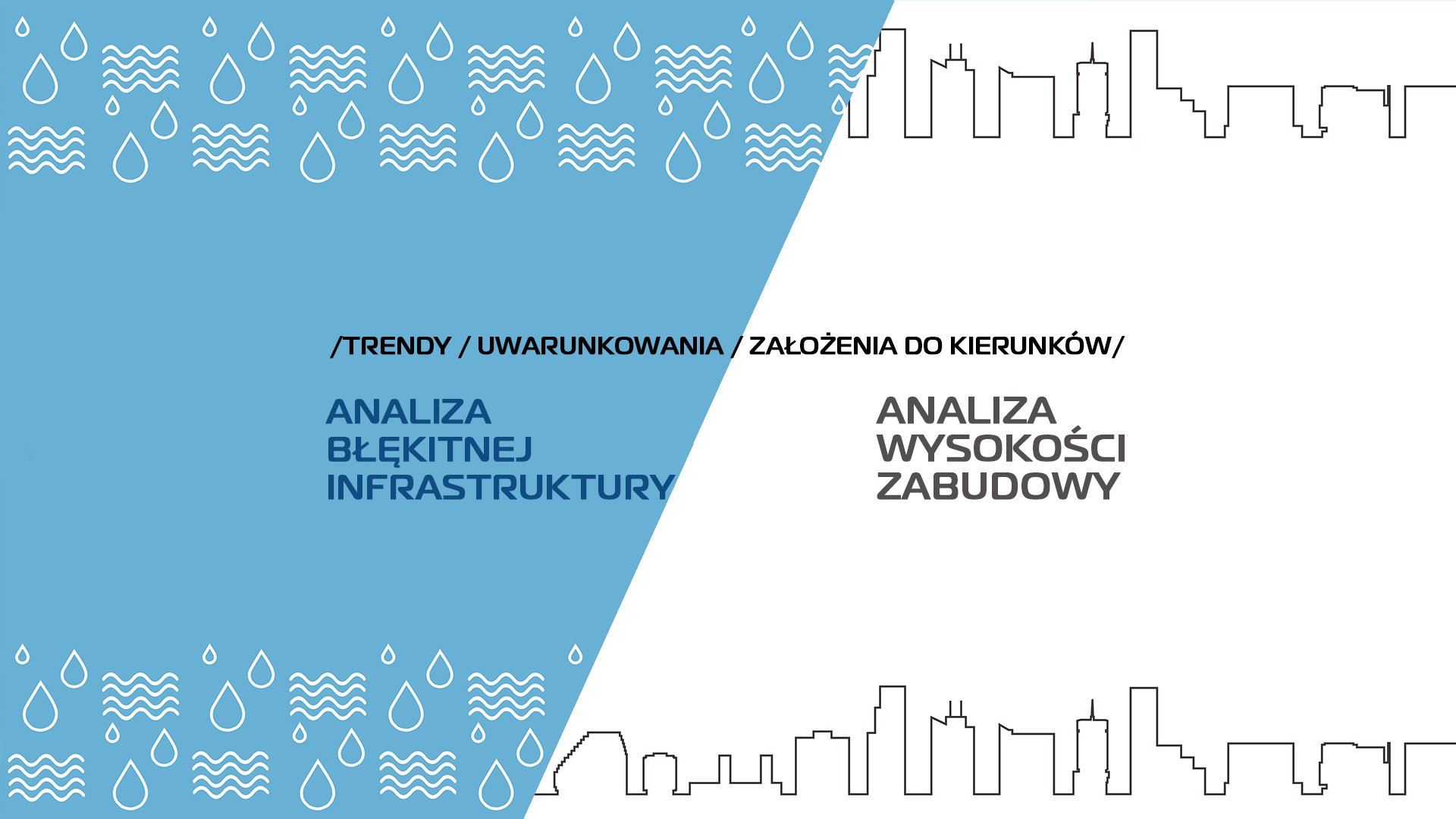 /TRENDY / UWARUNKOWANIA / ZAŁOŻENIA DO KIERUNKÓW/

ANALIZA BŁĘKITNEJ INFRASTRUKTURY

ANALIZA WYSOKOŚCI ZABUDOWY